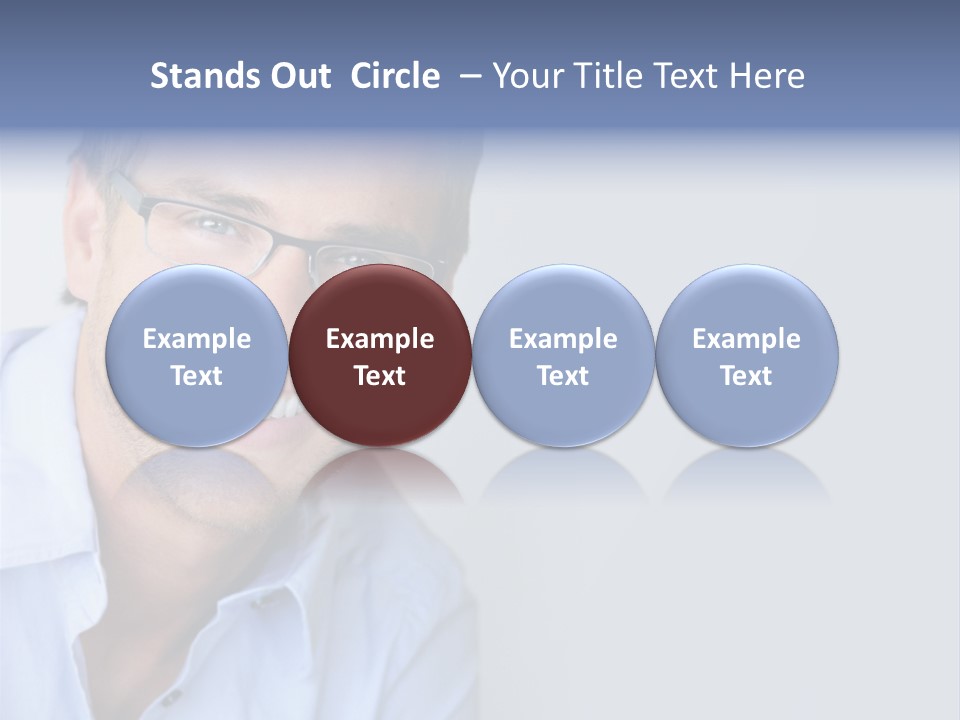 Stands Out Circle – Your Title Text Here

Example Text

Example Text

Example Text

Example Text